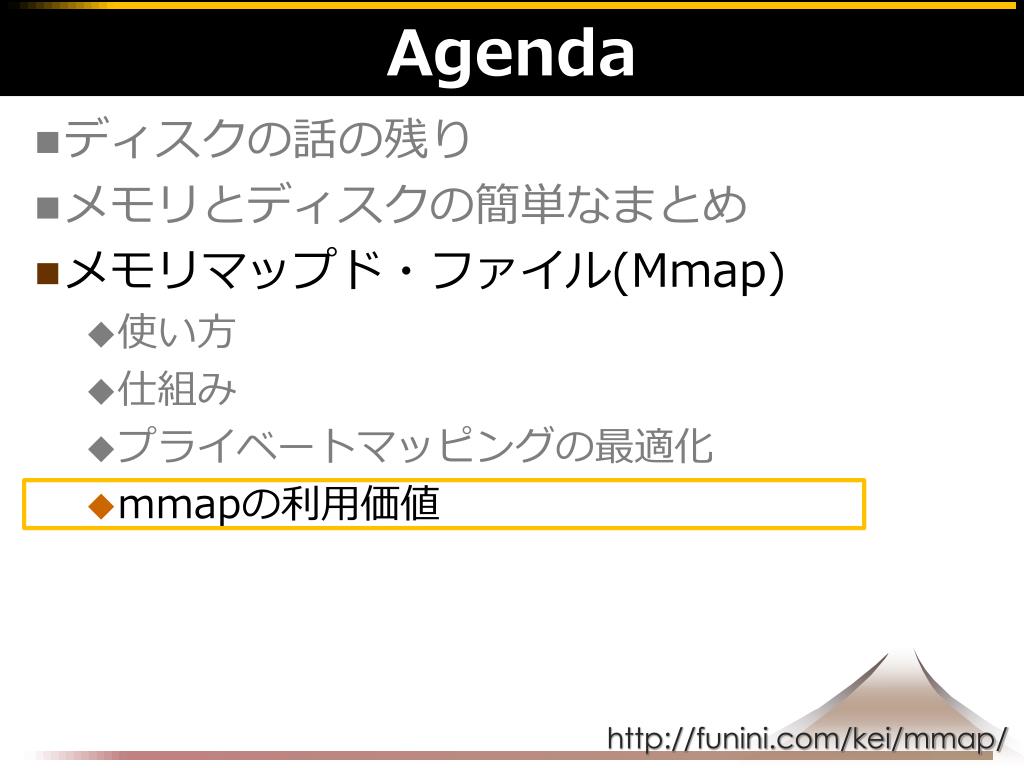 Agenda

■ディスクの話の残り

■メモリとディスクの簡単なまとめ

■メモリマップド・ファイル(Mmap)

◆使い方

◆仕組み

◆プライベートマッピングの最適化

◆mmapの利用価値

http://funini.com/kei/mmap/